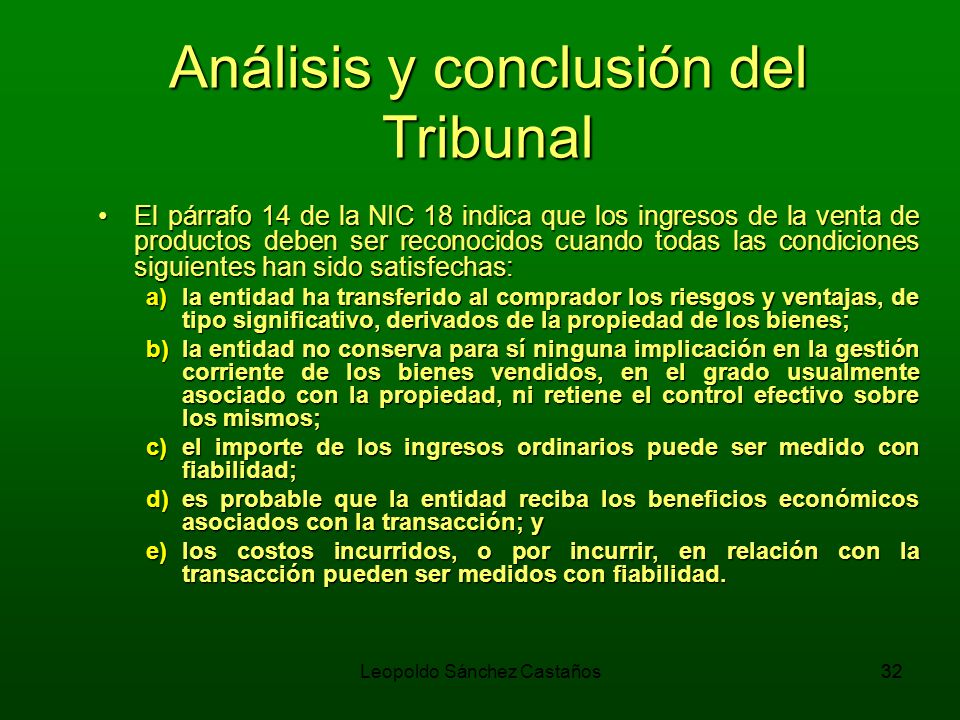 Análisis y conclusión del Tribunal

• El párrafo 14 de la NIC 18 indica que los ingresos de la venta de productos deben ser reconocidos cuando todas las condiciones siguientes han sido satisfechas:

a) la entidad ha transferido al comprador los riesgos y ventajas, de tipo significativo, derivados de la propiedad de los bienes;

b) la entidad no conserva para sí ninguna implicación en la gestión corriente de los bienes vendidos, en el grado usualmente asociado con la propiedad, ni retiene el control efectivo sobre los mismos;

c) el importe de los ingresos ordinarios puede ser medido con fiabilidad;

d) es probable que la entidad reciba los beneficios económicos asociados con la transacción; y

e) los costos incurridos, o por incurrir, en relación con la transacción pueden ser medidos con fiabilidad.

Leopoldo Sánchez Castaños

32